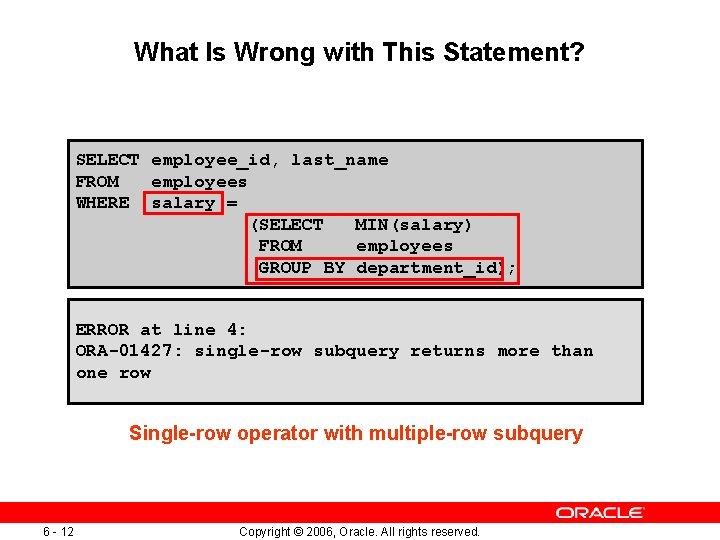 What Is Wrong with This Statement?

SELECT employee_id, last_name
FROM employees
WHERE salary =
(SELECT MIN(salary)
FROM employees
GROUP BY department_id);

ERROR at line 4:
ORA-01427: single-row subquery returns more than one row

Single-row operator with multiple-row subquery

ORACLE

6 - 12

Copyright © 2006, Oracle. All rights reserved.